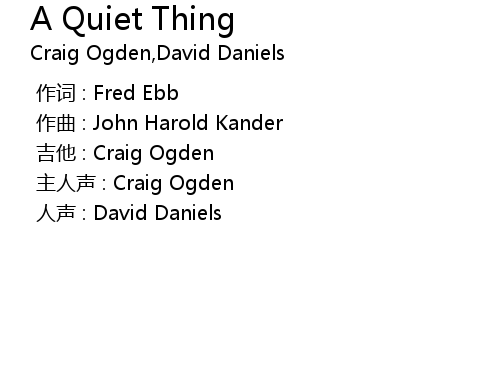 A Quiet Thing
Craig Ogden,David Daniels

作词 : Fred Ebb
作曲 : John Harold Kander
吉他 : Craig Ogden
主人声 : Craig Ogden
人声 : David Daniels